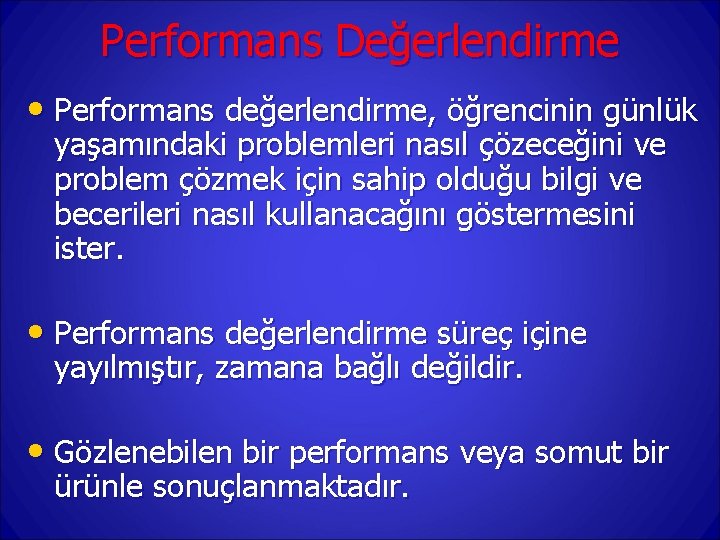 Performans Değerlendirme

• Performans değerlendirme, öğrencinin günlük yaşamındaki problemleri nasıl çözeceğini ve problem çözmek için sahip olduğu bilgi ve becerileri nasıl kullanacağını göstermesini ister.

• Performans değerlendirme süreç içine yayılmıştır, zamana bağlı değildir.

• Gözlenebilen bir performans veya somut bir ürünle sonuçlanmaktadır.